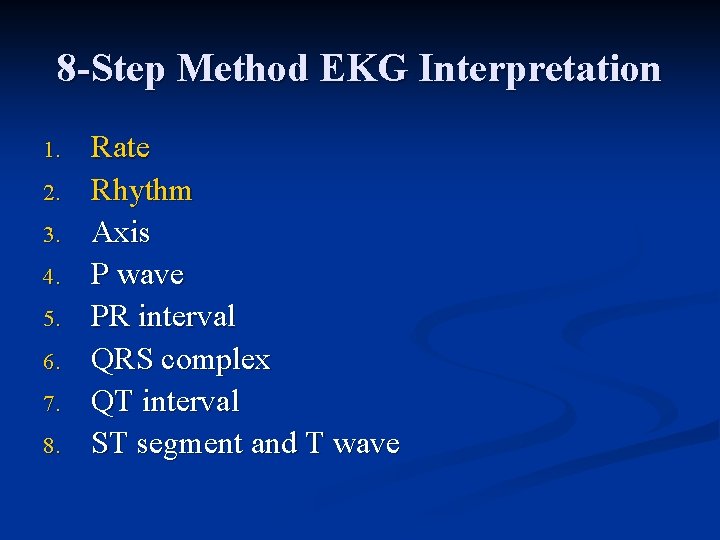 8-Step Method EKG Interpretation

1. Rate
2. Rhythm
3. Axis
4. P wave
5. PR interval
6. QRS complex
7. QT interval
8. ST segment and T wave